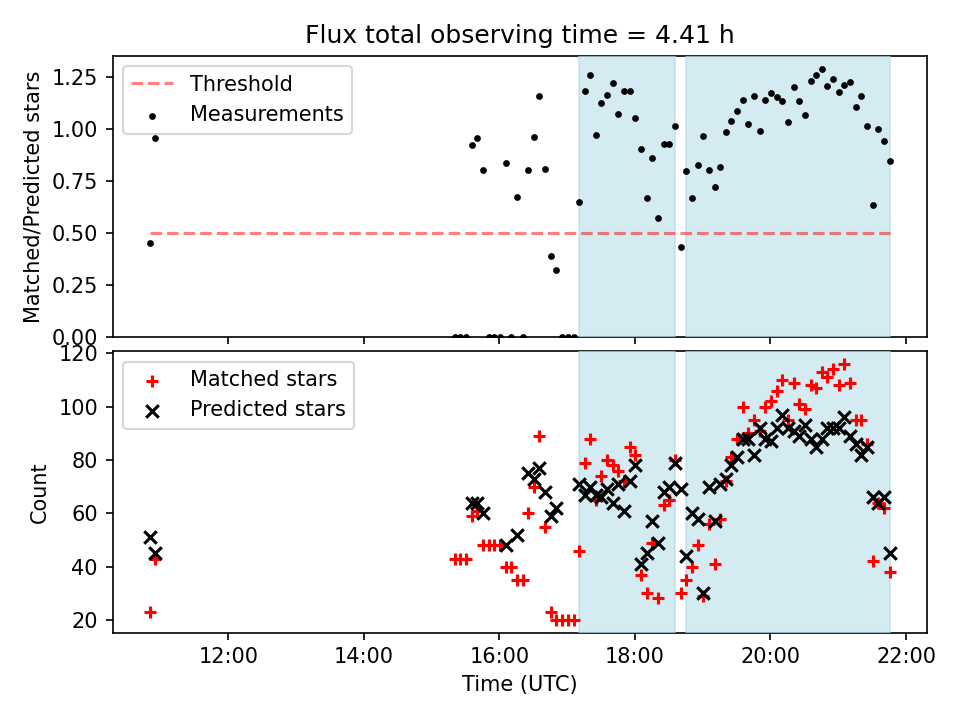 Flux total observing time = 4.41 h

Threshold
Measurements

Matched/Predicted stars

1.25
1.00
0.75
0.50
0.25
0.00

Matched stars
Predicted stars

Count

120
100
80
60
40
20

12:00
14:00
16:00
18:00
20:00
22:00

Time (UTC)